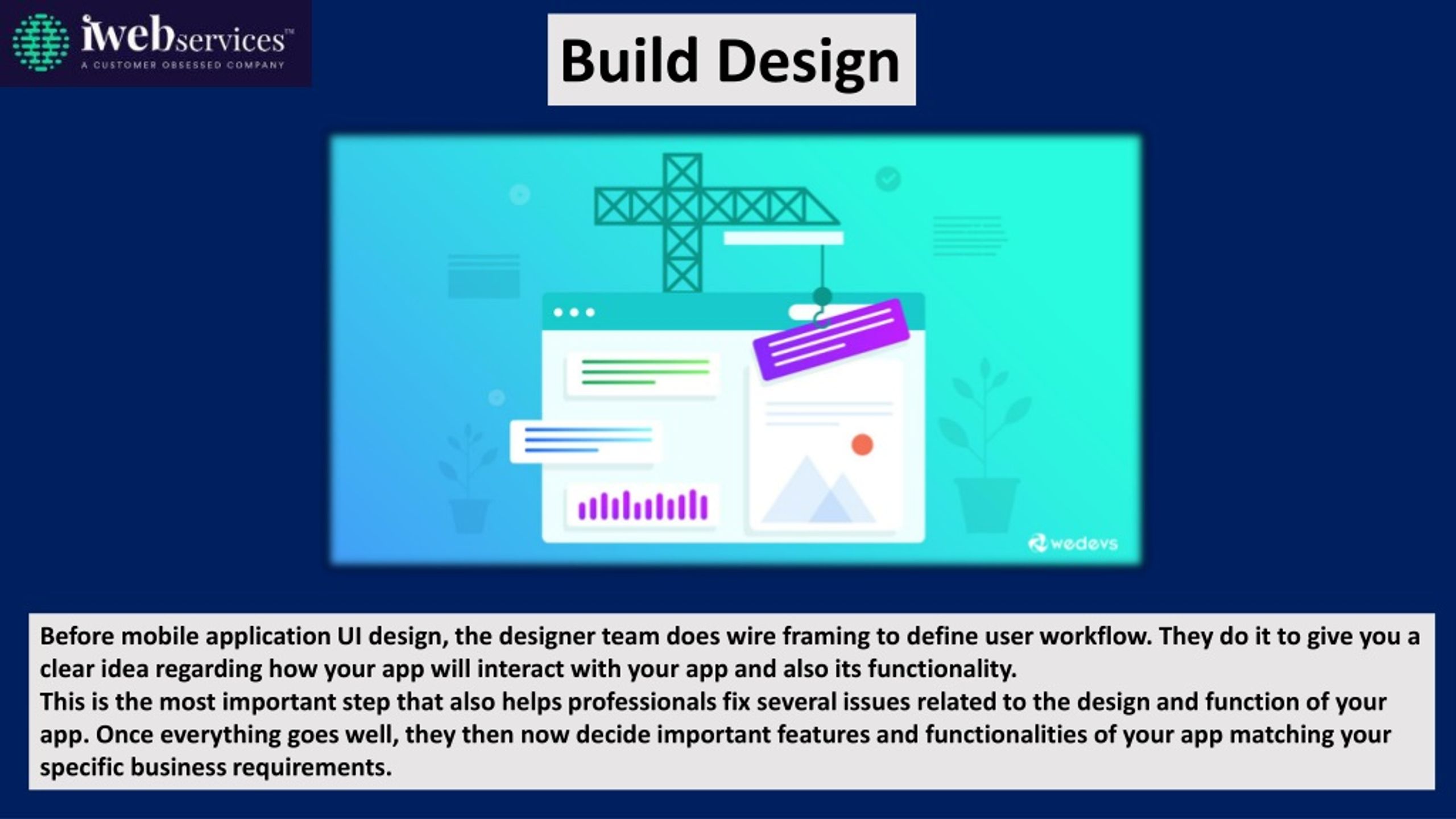 iwebservices™
A CUSTOMER OBSESSED COMPANY

Build Design

wedevs

Before mobile application UI design, the designer team does wire framing to define user workflow. They do it to give you a clear idea regarding how your app will interact with your app and also its functionality.
This is the most important step that also helps professionals fix several issues related to the design and function of your app. Once everything goes well, they then now decide important features and functionalities of your app matching your specific business requirements.